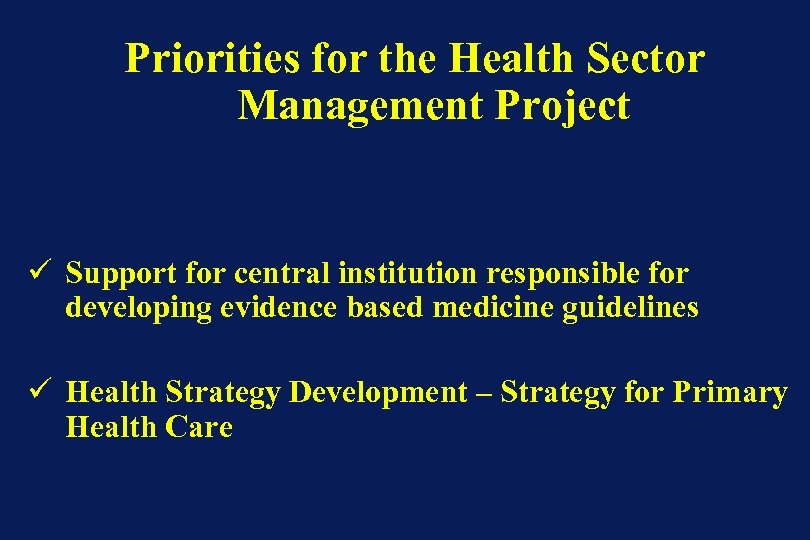 Priorities for the Health Sector Management Project

✓ Support for central institution responsible for developing evidence based medicine guidelines

✓ Health Strategy Development – Strategy for Primary Health Care